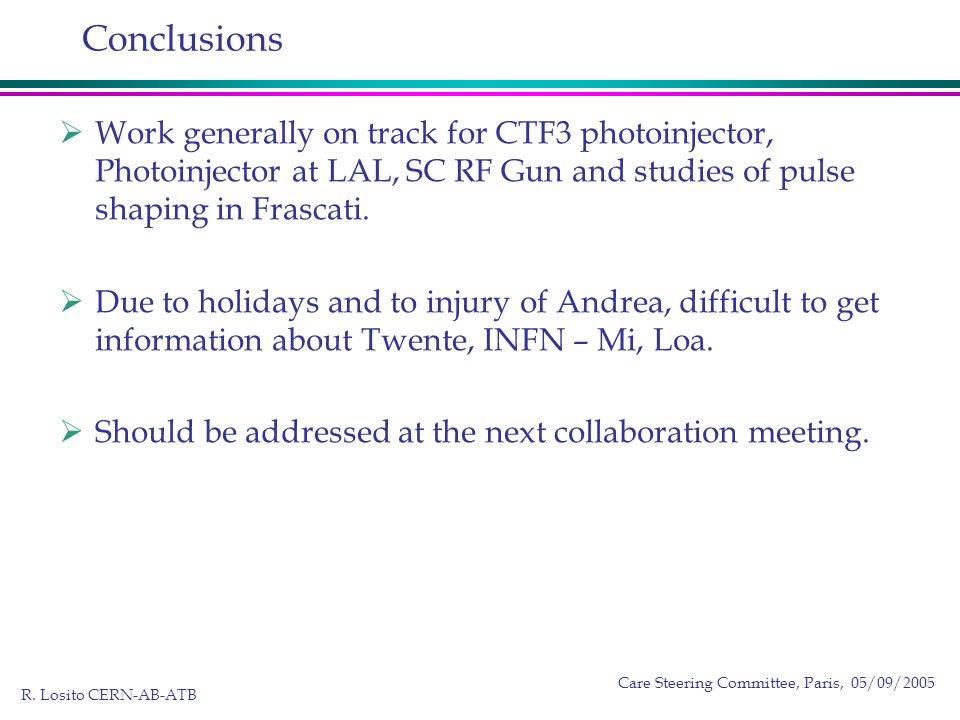 Conclusions

➢ Work generally on track for CTF3 photoinjector, Photoinjector at LAL, SC RF Gun and studies of pulse shaping in Frascati.

➢ Due to holidays and to injury of Andrea, difficult to get information about Twente, INFN – Mi, Loa.

➢ Should be addressed at the next collaboration meeting.

R. Losito CERN-AB-ATB

Care Steering Committee, Paris, 05/09/2005